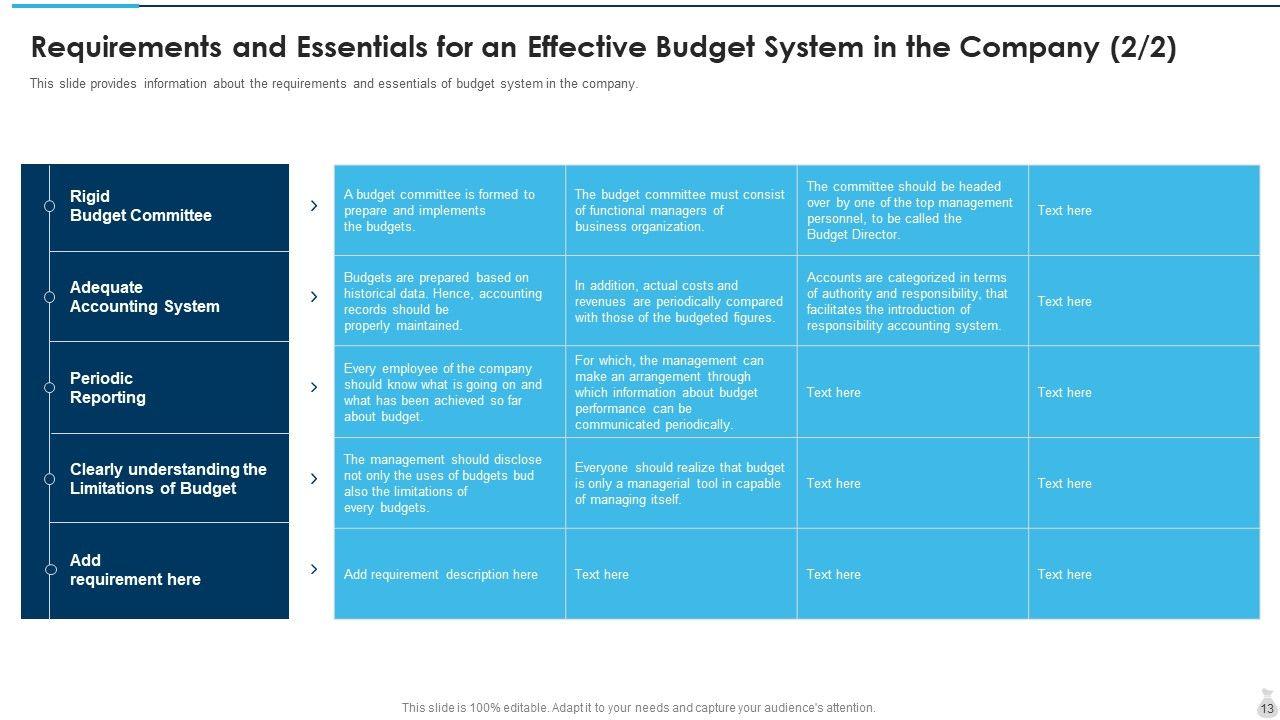 Requirements and Essentials for an Effective Budget System in the Company (2/2)

This slide provides information about the requirements and essentials of budget system in the company.

| | | | | |
|---|---|---|---|---|
| Rigid Budget Committee | A budget committee is formed to prepare and implements the budgets. | The budget committee must consist of functional managers of business organization. | The committee should be headed over by one of the top management personnel, to be called the Budget Director. | Text here |
| Adequate Accounting System | Budgets are prepared based on historical data. Hence, accounting records should be properly maintained. | In addition, actual costs and revenues are periodically compared with those of the budgeted figures. | Accounts are categorized in terms of authority and responsibility, that facilitates the introduction of responsibility accounting system. | Text here |
| Periodic Reporting | Every employee of the company should know what is going on and what has been achieved so far about budget. | For which, the management can make an arrangement through which information about budget performance can be communicated periodically. | Text here | Text here |
| Clearly understanding the Limitations of Budget | The management should disclose not only the uses of budgets bud also the limitations of every budgets. | Everyone should realize that budget is only a managerial tool in capable of managing itself. | Text here | Text here |
| Add requirement here | Add requirement description here | Text here | Text here | Text here |

This slide is 100% editable. Adapt it to your needs and capture your audience's attention.

13